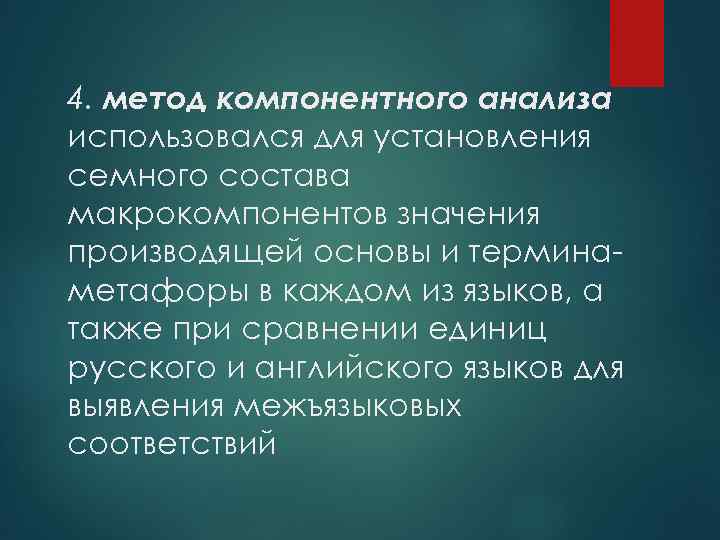 4. метод компонентного анализа использовался для установления семного состава макрокомпонентов значения производящей основы и термина-метафоры в каждом из языков, а также при сравнении единиц русского и английского языков для выявления межъязыковых соответствий